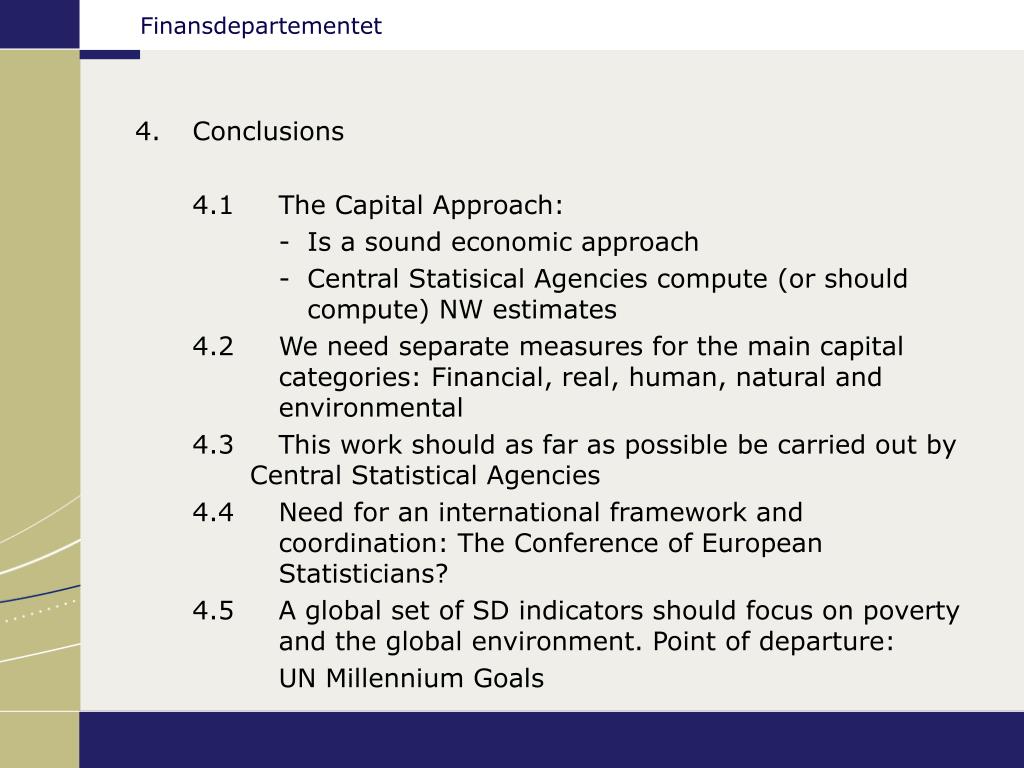 Finansdepartementet

4. Conclusions

4.1 The Capital Approach:
- Is a sound economic approach
- Central Statisical Agencies compute (or should compute) NW estimates

4.2 We need separate measures for the main capital categories: Financial, real, human, natural and environmental

4.3 This work should as far as possible be carried out by Central Statistical Agencies

4.4 Need for an international framework and coordination: The Conference of European Statisticians?

4.5 A global set of SD indicators should focus on poverty and the global environment. Point of departure:
UN Millennium Goals